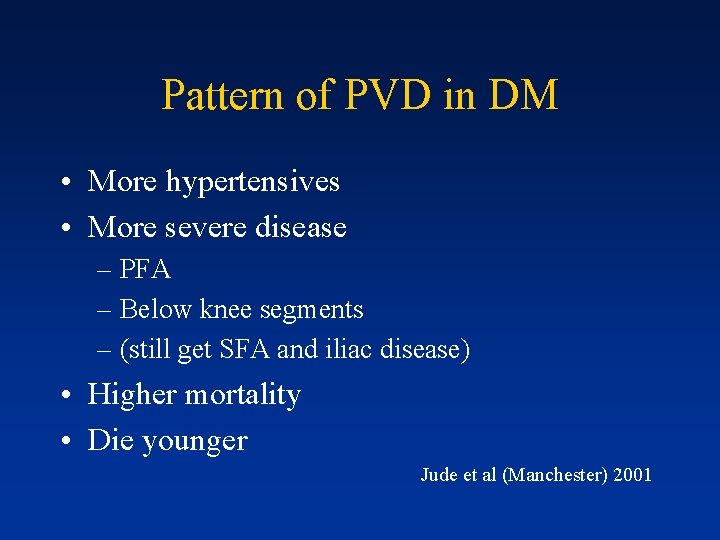 Pattern of PVD in DM

• More hypertensives
• More severe disease
– PFA
– Below knee segments
– (still get SFA and iliac disease)
• Higher mortality
• Die younger

Jude et al (Manchester) 2001